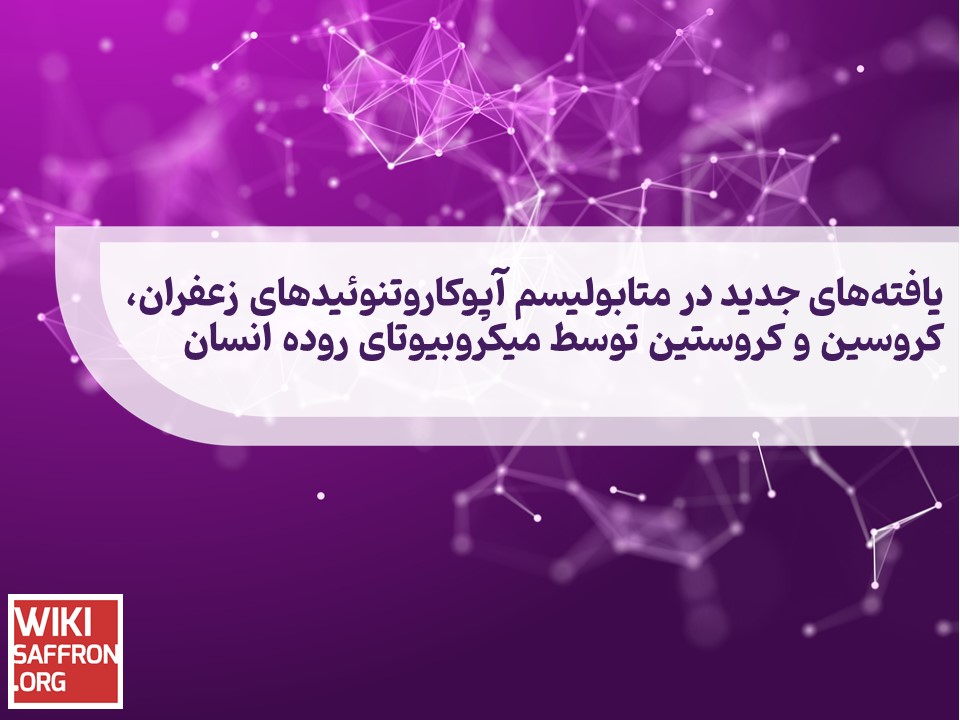 یافته‌های جدید در متابولیسم آپوکاروتنوئیدهای زعفران، کروسین و کروستین توسط میکروبیوتای روده انسان

WIKI
SAFFRON
.ORG